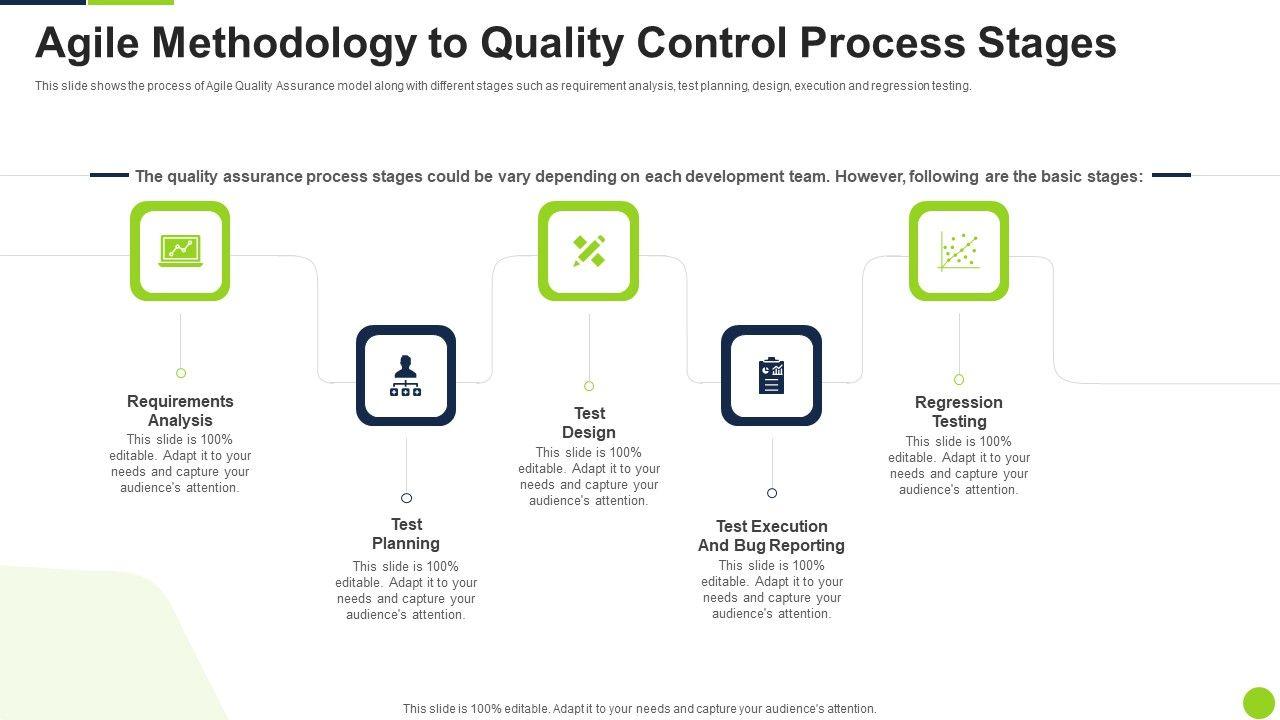 Agile Methodology to Quality Control Process Stages

This slide shows the process of Agile Quality Assurance model along with different stages such as requirement analysis, test planning, design, execution and regression testing.

The quality assurance process stages could be vary depending on each development team. However, following are the basic stages:

Requirements Analysis
This slide is 100% editable. Adapt it to your needs and capture your audience's attention.

Test Planning
This slide is 100% editable. Adapt it to your needs and capture your audience's attention.

Test Design
This slide is 100% editable. Adapt it to your needs and capture your audience's attention.

Test Execution And Bug Reporting
This slide is 100% editable. Adapt it to your needs and capture your audience's attention.

Regression Testing
This slide is 100% editable. Adapt it to your needs and capture your audience's attention.

This slide is 100% editable. Adapt it to your needs and capture your audience's attention.